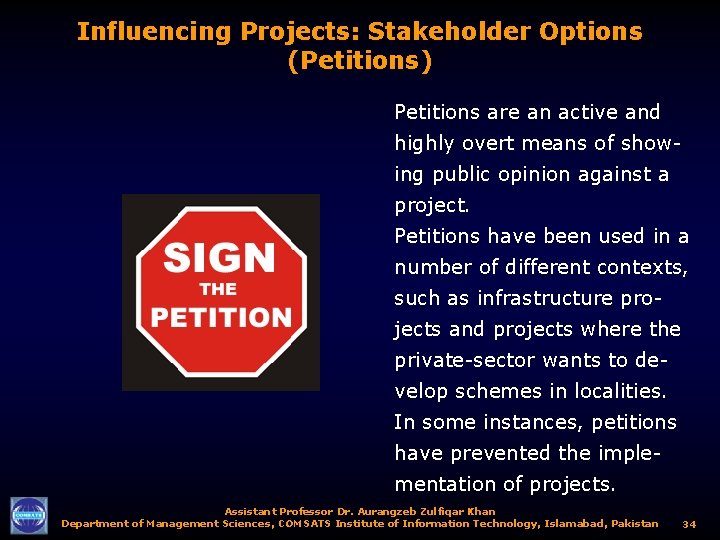 Influencing Projects: Stakeholder Options (Petitions)

SIGN
THE
PETITION

Petitions are an active and highly overt means of showing public opinion against a project.
Petitions have been used in a number of different contexts, such as infrastructure projects and projects where the private-sector wants to develop schemes in localities.
In some instances, petitions have prevented the implementation of projects.

COMSATS

Assistant Professor Dr. Aurangzeb Zulfiqar Khan
Department of Management Sciences, COMSATS Institute of Information Technology, Islamabad, Pakistan 34